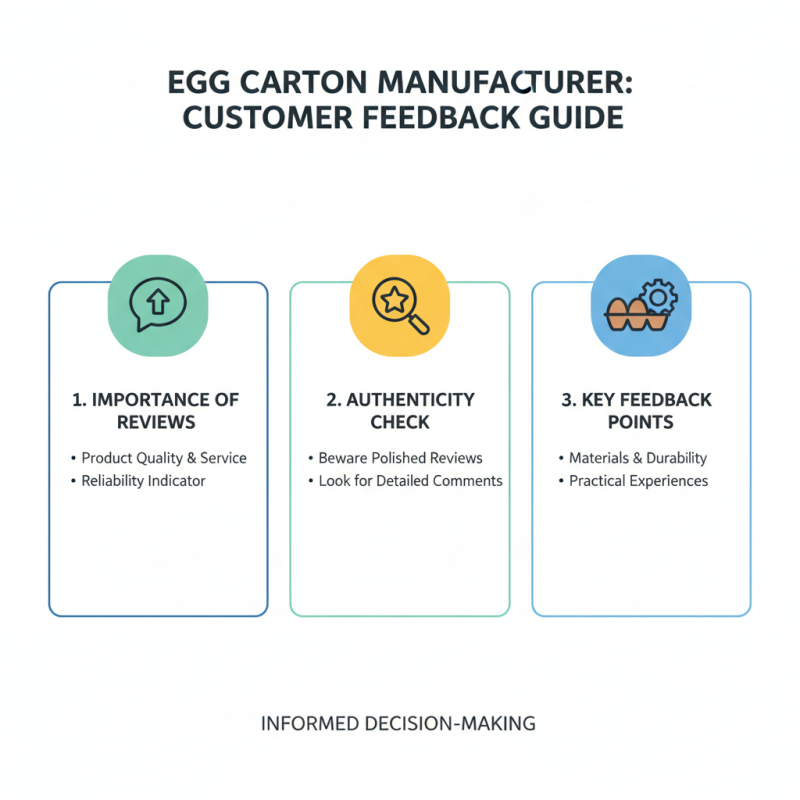 EGG CARTON MANUFACTURER: CUSTOMER FEEDBACK GUIDE

1. IMPORTANCE OF REVIEWS

• Product Quality & Service
• Reliability Indicator

2. AUTHENTICITY CHECK

• Beware Polished Reviews
• Look for Detailed Comments

3. KEY FEEDBACK POINTS

• Materials & Durability
• Practical Experiences

INFORMED DECISION-MAKING